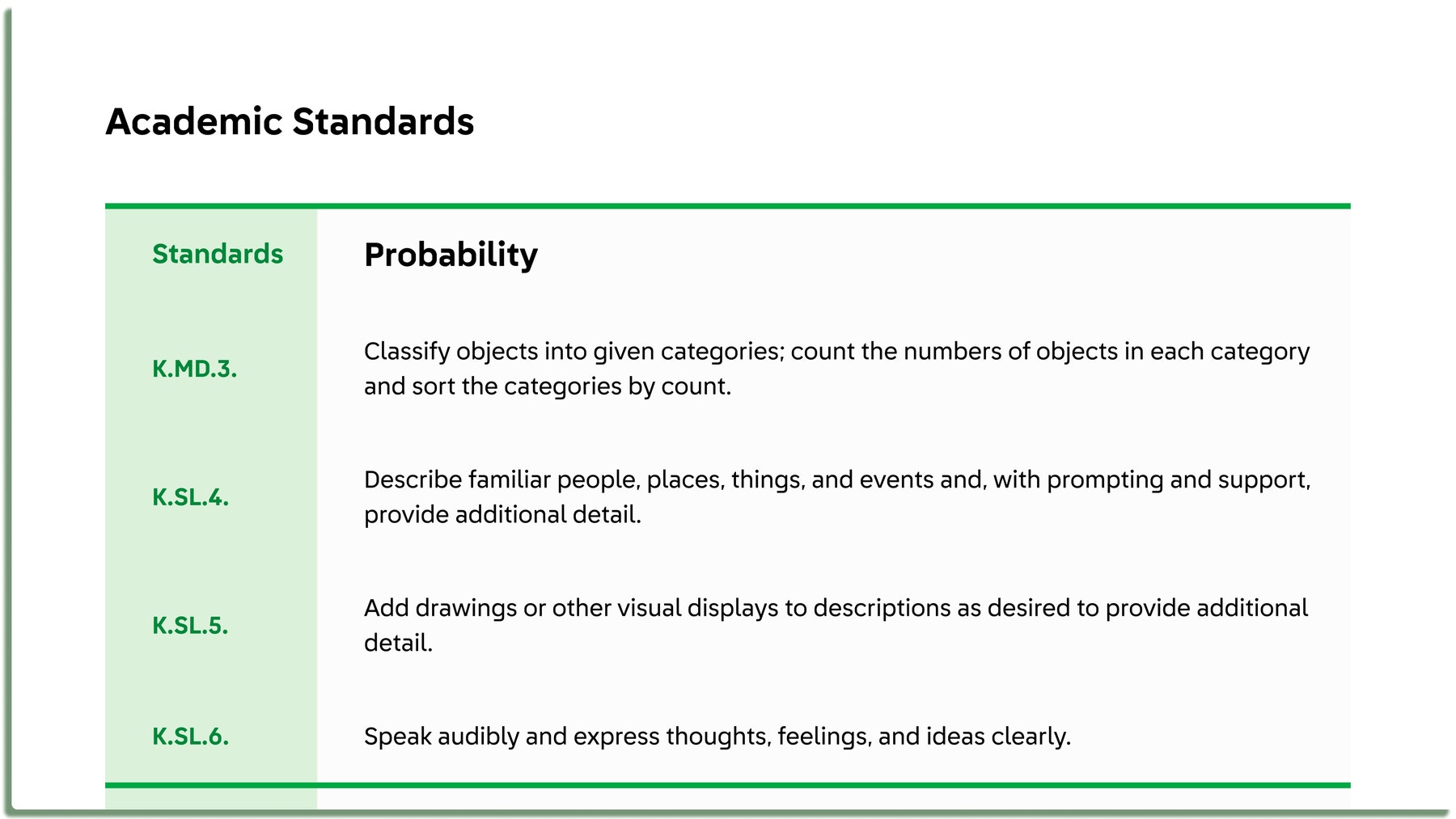 Academic Standards

| Standards | Probability |
|---|---|
| K.MD.3. | Classify objects into given categories; count the numbers of objects in each category and sort the categories by count. |
| K.SL.4. | Describe familiar people, places, things, and events and, with prompting and support, provide additional detail. |
| K.SL.5. | Add drawings or other visual displays to descriptions as desired to provide additional detail. |
| K.SL.6. | Speak audibly and express thoughts, feelings, and ideas clearly. |